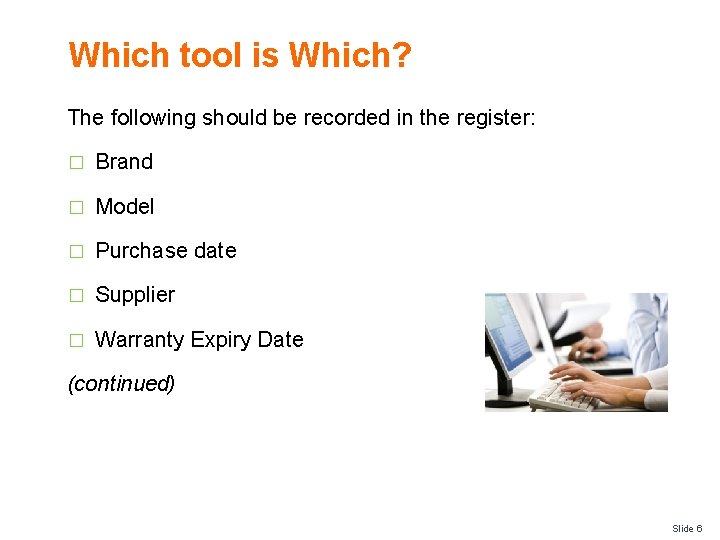 Which tool is Which?

The following should be recorded in the register:

□ Brand

□ Model

□ Purchase date

□ Supplier

□ Warranty Expiry Date

(continued)

Slide 6